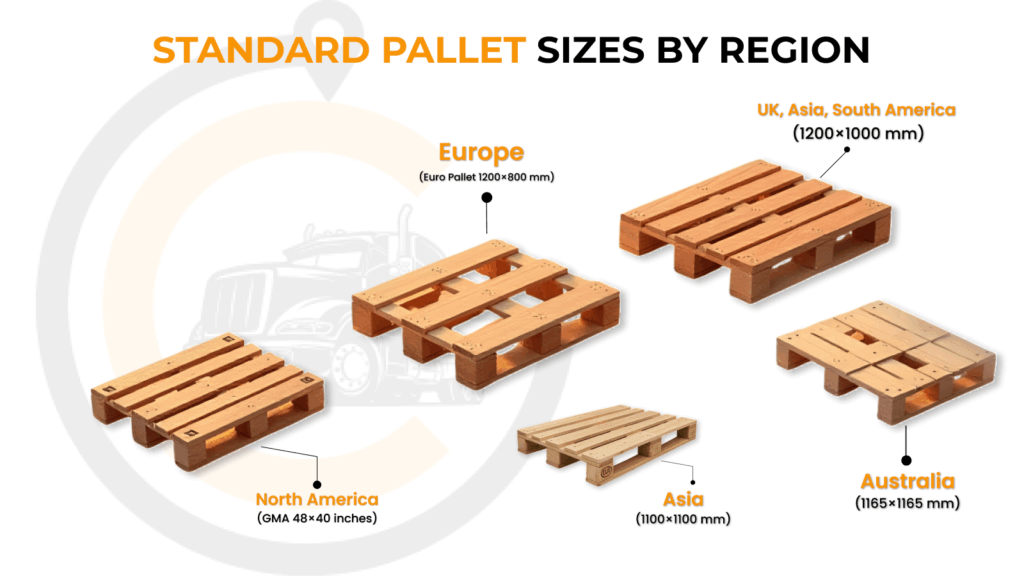 STANDARD PALLET SIZES BY REGION

UK, Asia, South America
(1200×1000 mm)

Europe
(Euro Pallet 1200×800 mm)

North America
(GMA 48×40 inches)

Asia
(1100×1100 mm)

Australia
(1165×1165 mm)